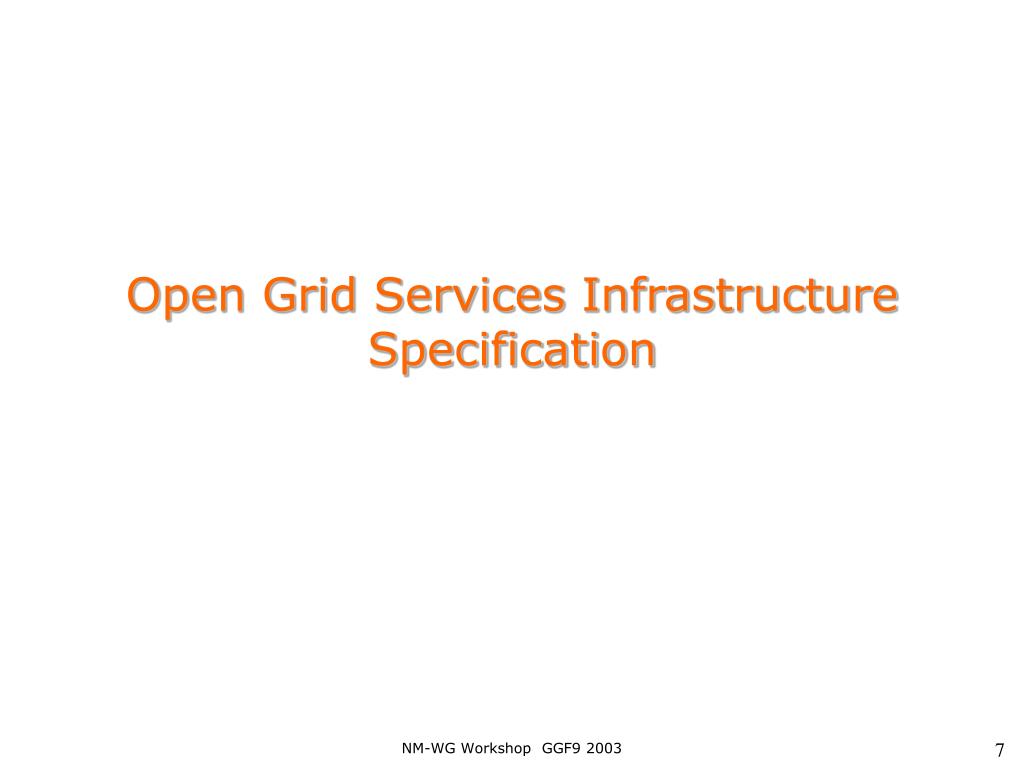 Open Grid Services Infrastructure Specification

NM-WG Workshop GGF9 2003

7